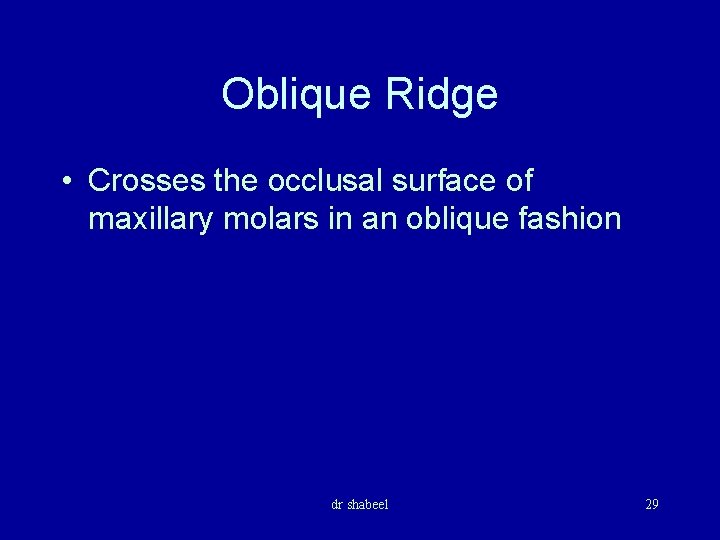 Oblique Ridge

• Crosses the occlusal surface of maxillary molars in an oblique fashion

dr shabeel

29